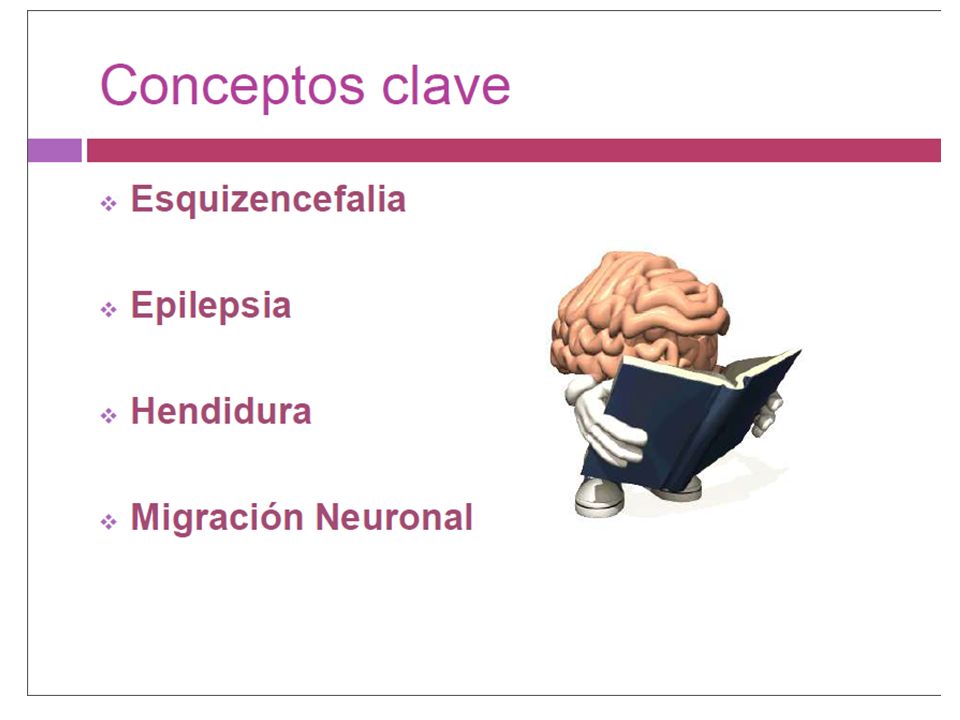 Conceptos clave

❖ Esquizencefalia

❖ Epilepsia

❖ Hendidura

❖ Migración Neuronal